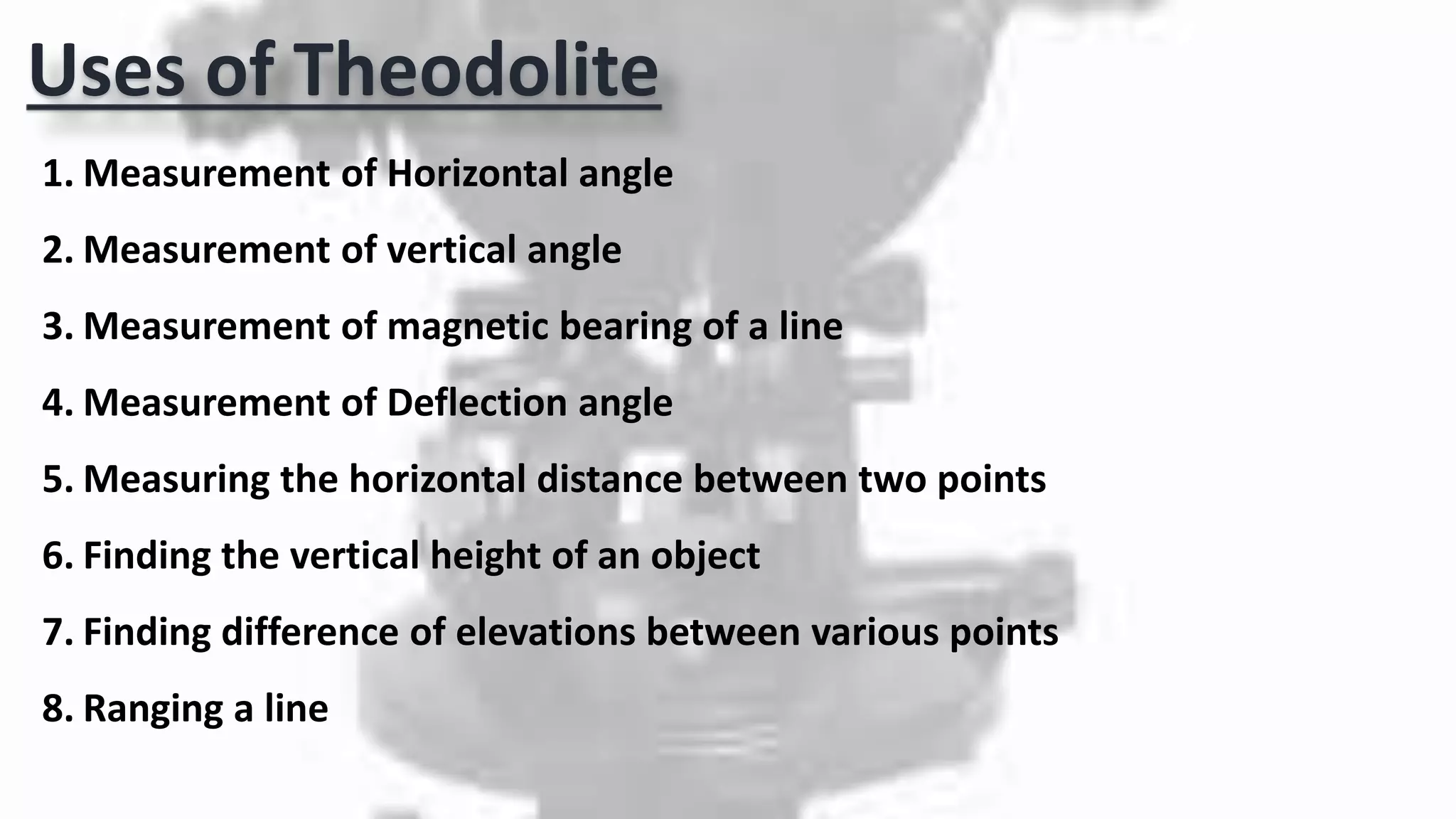 Uses of Theodolite

1. Measurement of Horizontal angle

2. Measurement of vertical angle

3. Measurement of magnetic bearing of a line

4. Measurement of Deflection angle

5. Measuring the horizontal distance between two points

6. Finding the vertical height of an object

7. Finding difference of elevations between various points

8. Ranging a line